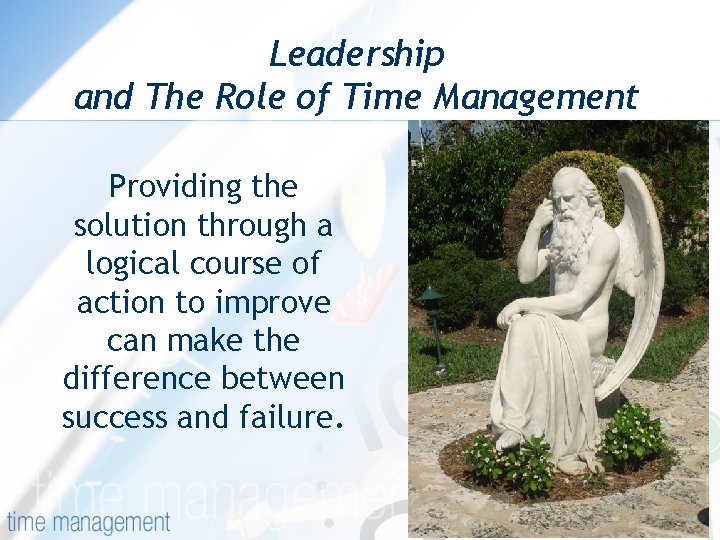 Leadership
and The Role of Time Management

Providing the solution through a logical course of action to improve can make the difference between success and failure.

time management

time management